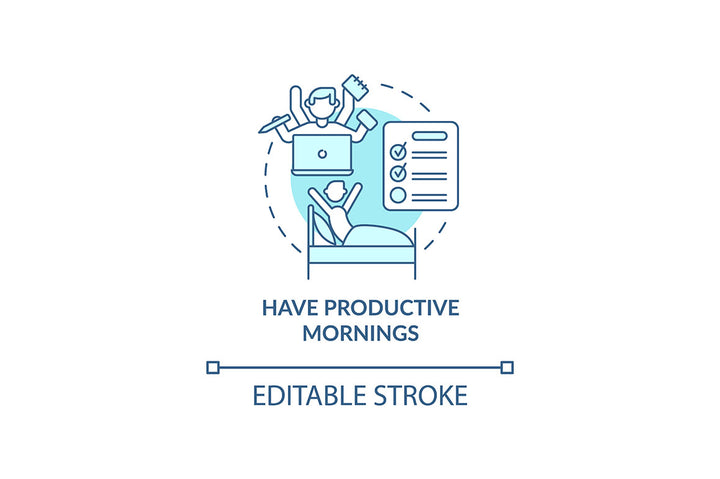 HAVE PRODUCTIVE MORNINGS

EDITABLE STROKE